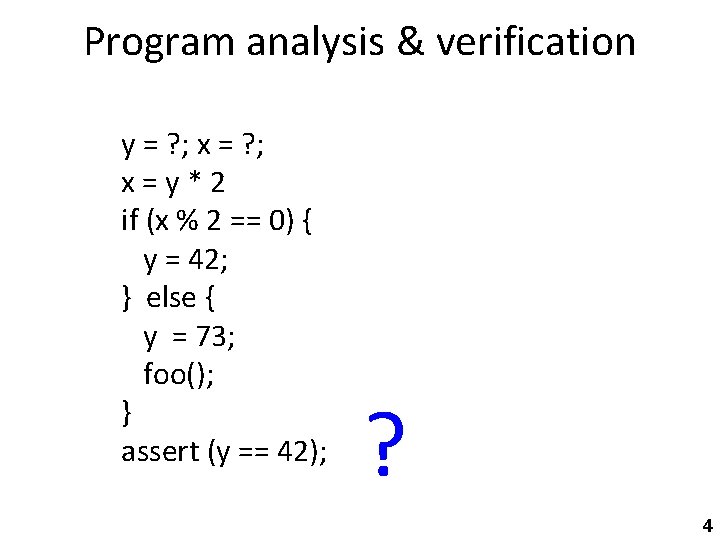 Program analysis & verification

y = ?; x = ?;
x = y * 2
if (x % 2 == 0) {
  y = 42;
} else {
  y = 73;
  foo();
}
assert (y == 42);

?

4